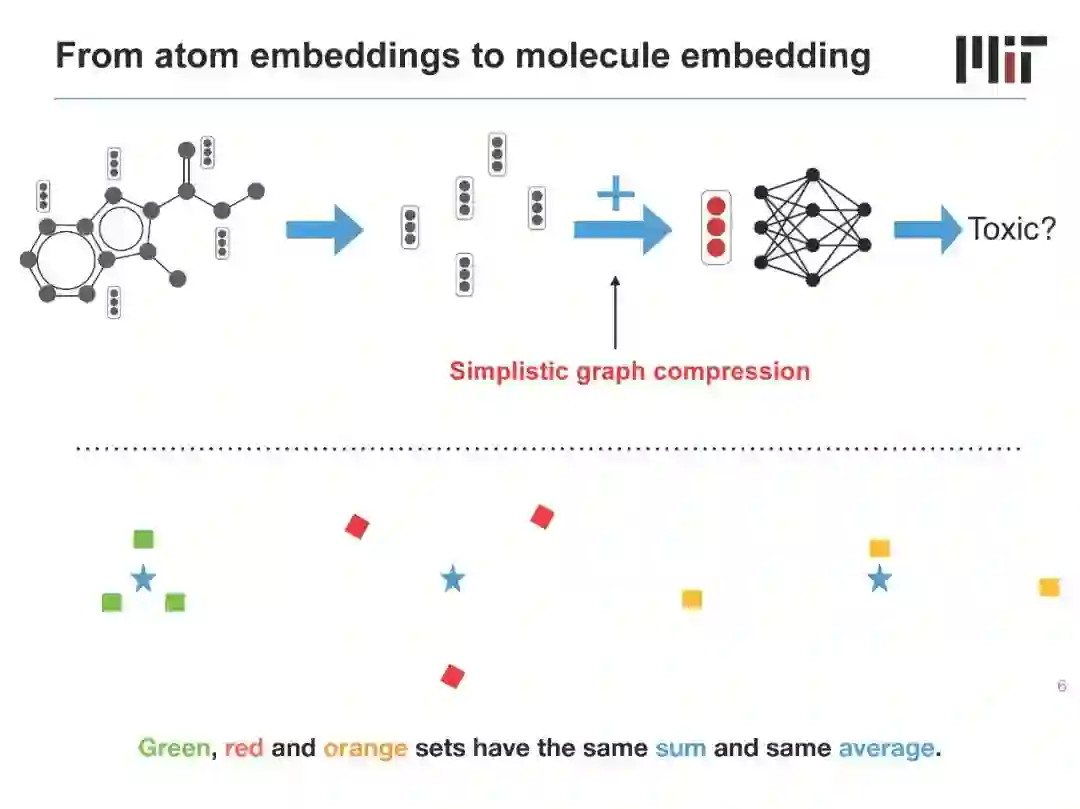 From atom embeddings to molecule embedding

MIT

+

Toxic?

Simplistic graph compression

6

Green, red and orange sets have the same sum and same average.